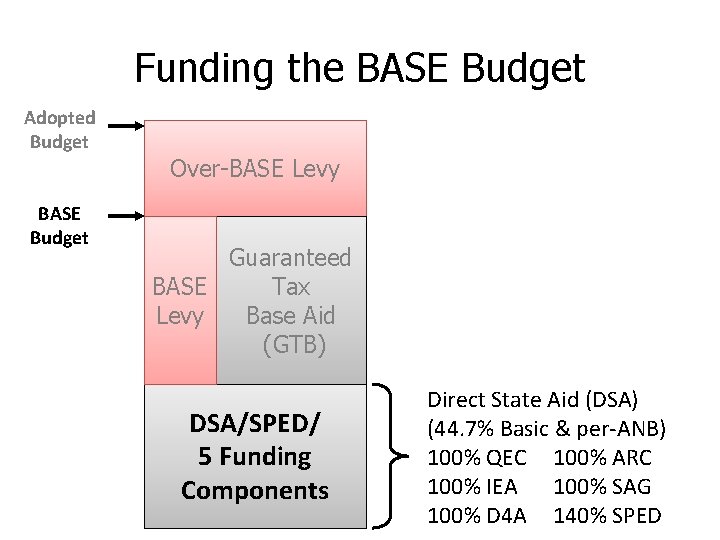 Funding the BASE Budget

Adopted Budget

Over-BASE Levy

BASE Budget

BASE Levy

Guaranteed Tax Base Aid (GTB)

DSA/SPED/ 5 Funding Components

Direct State Aid (DSA)
(44.7% Basic & per-ANB)
100% QEC 100% ARC
100% IEA 100% SAG
100% D4A 140% SPED